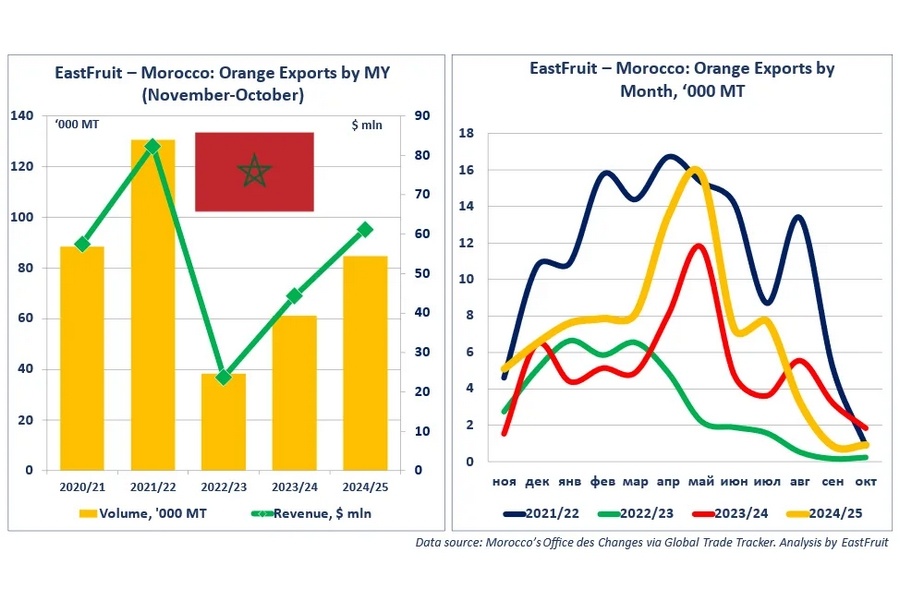 EastFruit – Morocco: Orange Exports by MY (November-October)

'000 MT

$ mln

140
120
100
80
60
40
20
0

90
80
70
60
50
40
30
20
10
0

2020/21
2021/22
2022/23
2023/24
2024/25

Volume, '000 MT
Revenue, $ mln

EastFruit – Morocco: Orange Exports by Month, '000 MT

18
16
14
12
10
8
6
4
2
0

ноя
дек
янв
фев
мар
апр
май
июн
июл
авг
сен
окт

2021/22
2022/23
2023/24
2024/25

Data source: Morocco's Office des Changes via Global Trade Tracker. Analysis by EastFruit